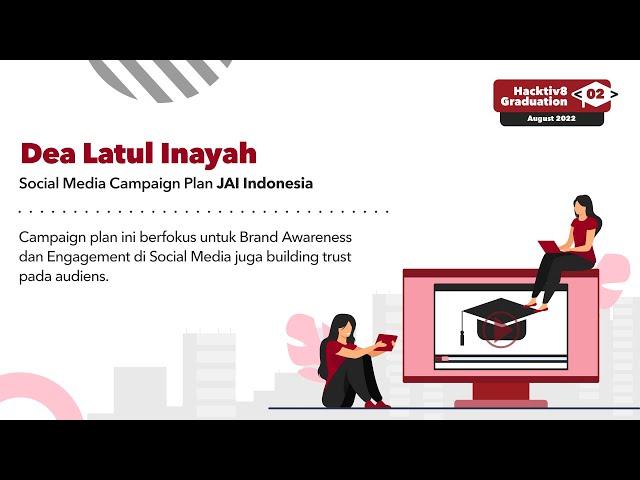 Hacktiv8 Graduation <02>
August 2022

Dea Latul Inayah

Social Media Campaign Plan JAI Indonesia

Campaign plan ini berfokus untuk Brand Awareness dan Engagement di Social Media juga building trust pada audiens.